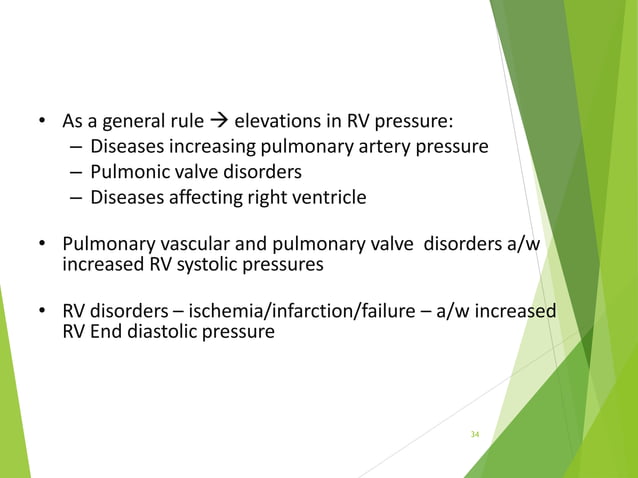 • As a general rule → elevations in RV pressure:
  – Diseases increasing pulmonary artery pressure
  – Pulmonic valve disorders
  – Diseases affecting right ventricle

• Pulmonary vascular and pulmonary valve disorders a/w increased RV systolic pressures

• RV disorders – ischemia/infarction/failure – a/w increased RV End diastolic pressure

34